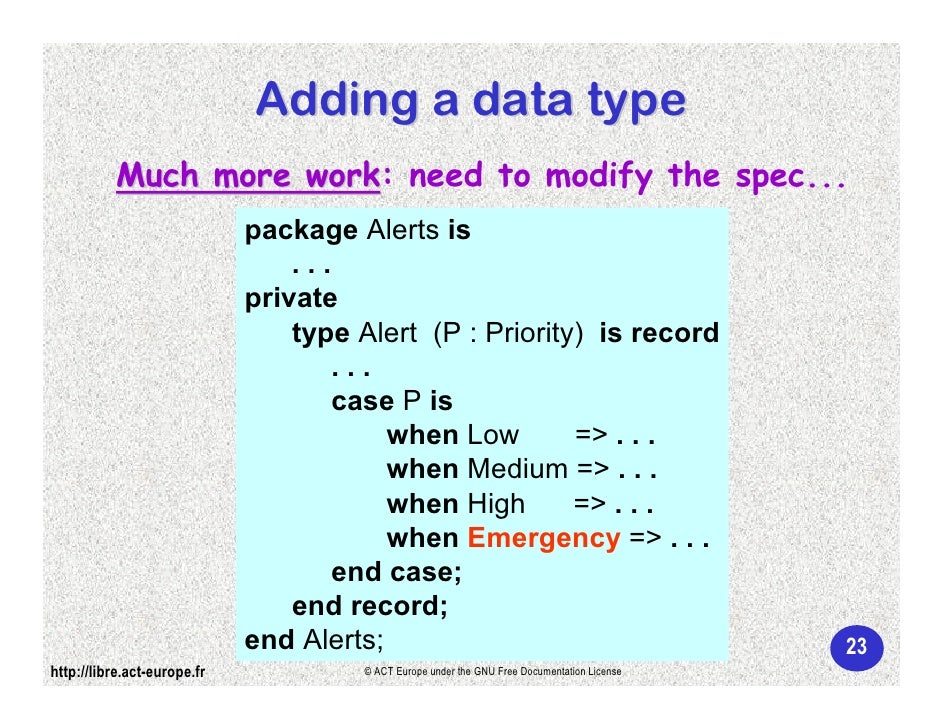 Adding a data type

Much more work: need to modify the spec...

package Alerts is
. . .
private
type Alert (P : Priority) is record
. . .
case P is
when Low => . . .
when Medium => . . .
when High => . . .
when Emergency => . . .
end case;
end record;
end Alerts;

23

http://libre.act-europe.fr

© ACT Europe under the GNU Free Documentation License